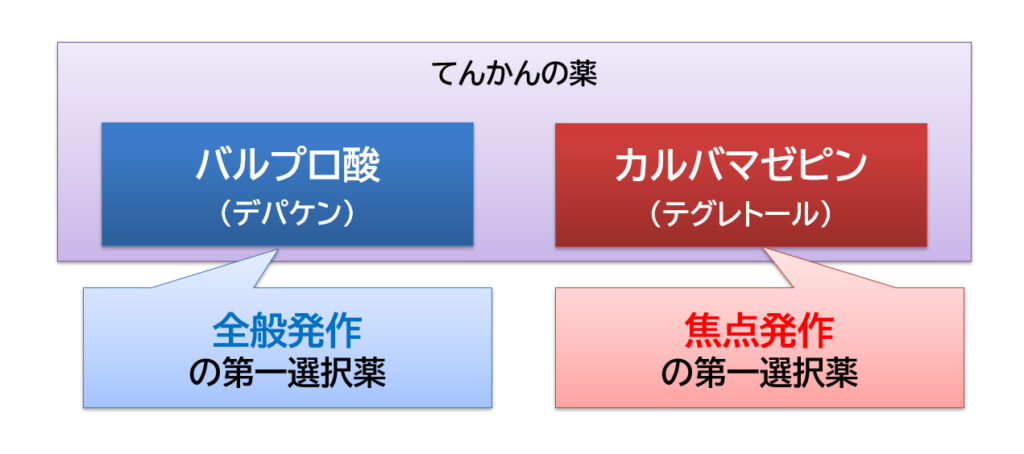 てんかんの薬

バルプロ酸
（デパケン）

カルバマゼピン
（テグレトール）

全般発作
の第一選択薬

焦点発作
の第一選択薬